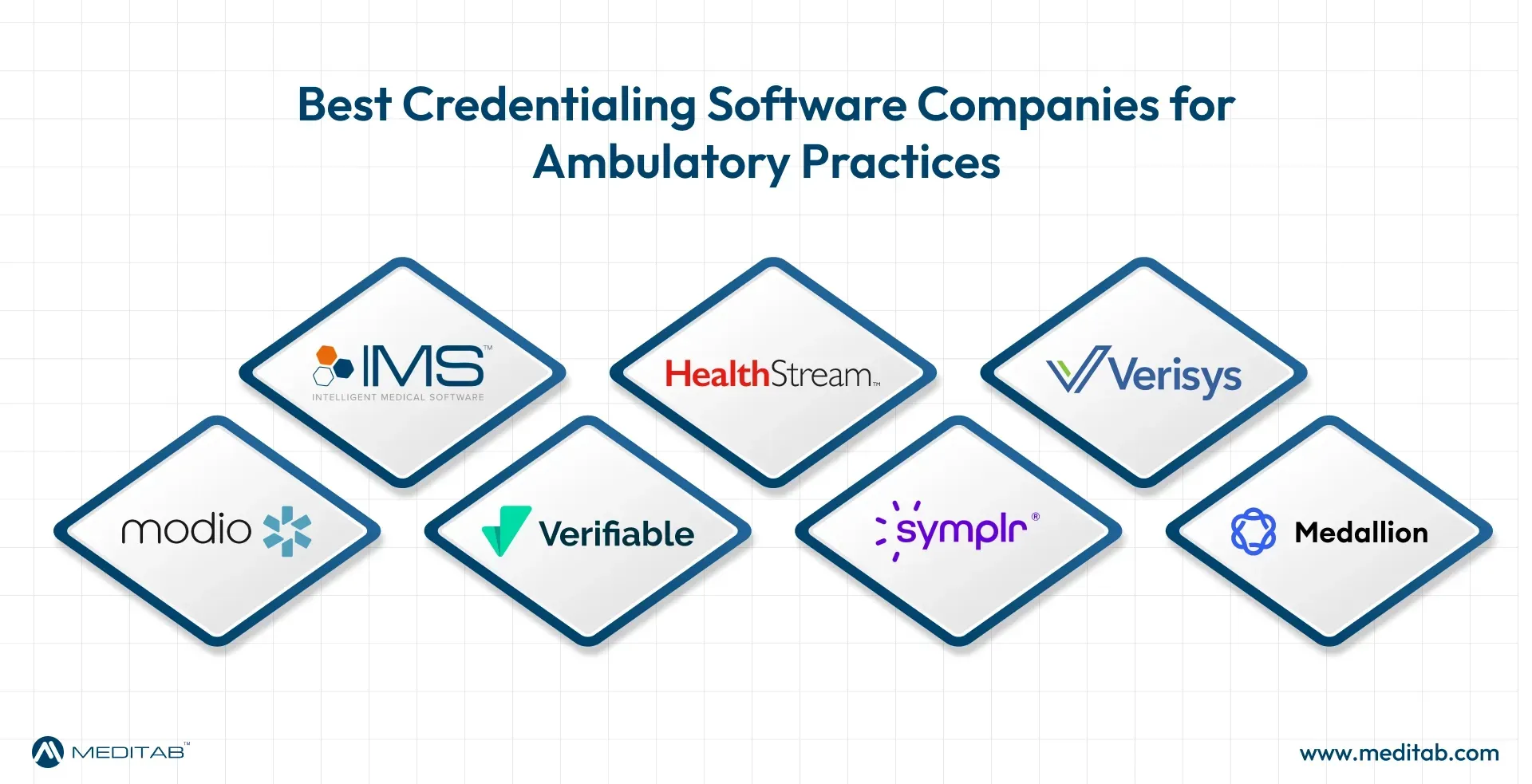 Best Credentialing Software Companies for Ambulatory Practices

IMS™
INTELLIGENT MEDICAL SOFTWARE

HealthStream™

Verisys

modio

Verifiable

symplr®

Medallion

MEDITAB™

www.meditab.com